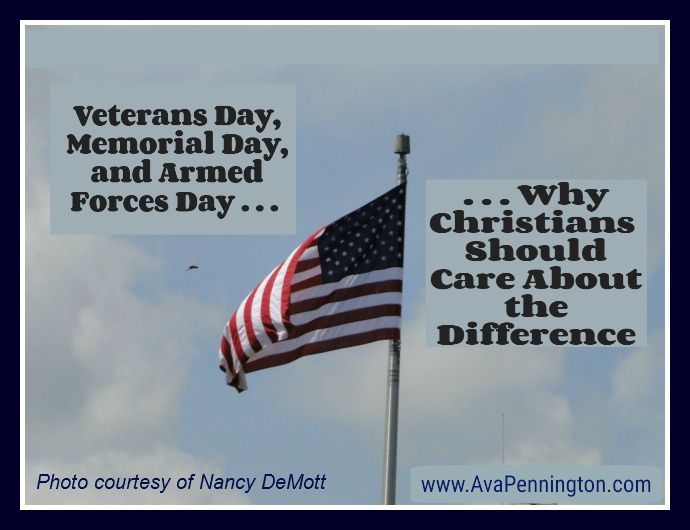 Veterans Day, Memorial Day, and Armed Forces Day . . .

. . . Why Christians Should Care About the Difference

Photo courtesy of Nancy DeMott

www.AvaPennington.com